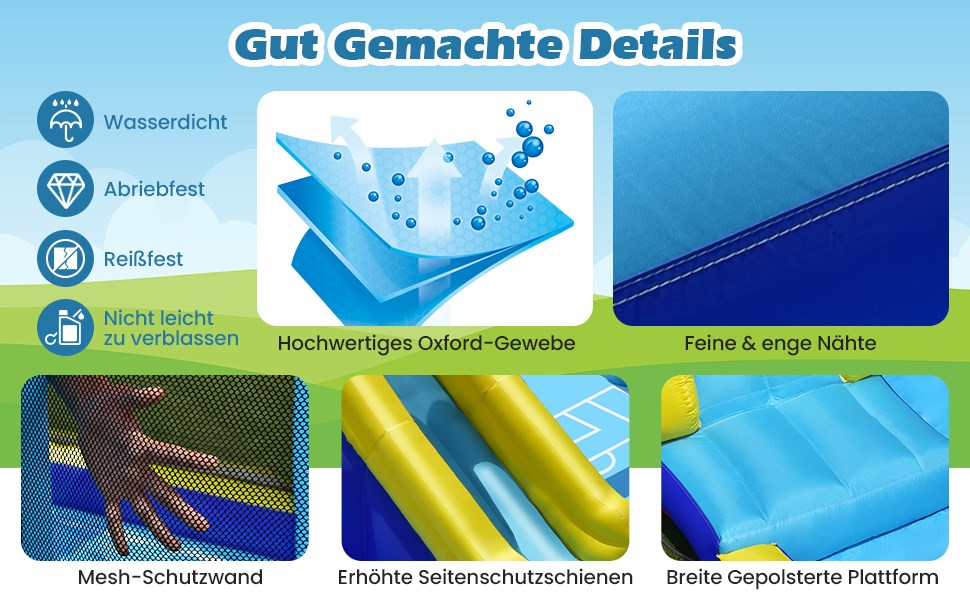 Gut Gemachte Details

Wasserdicht

Abriebfest

Reißfest

Nicht leicht zu verblassen

Hochwertiges Oxford-Gewebe

Feine & enge Nähte

Mesh-Schutzwand

Erhöhte Seitenschutzschienen

Breite Gepolsterte Plattform